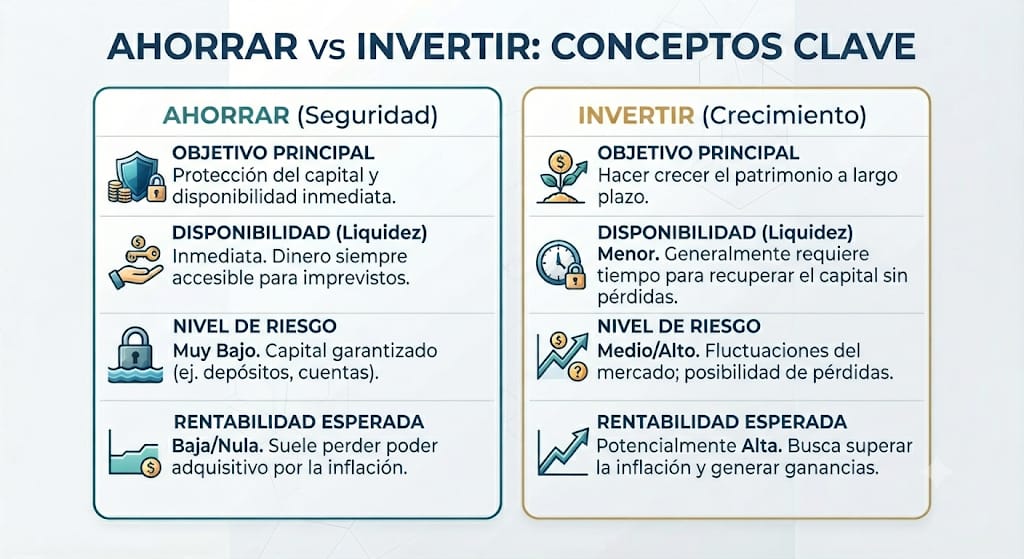 AHORRAR vs INVERTIR: CONCEPTOS CLAVE

AHORRAR (Seguridad)

OBJETIVO PRINCIPAL
Protección del capital y disponibilidad inmediata.

DISPONIBILIDAD (Liquidez)
Inmediata. Dinero siempre accesible para imprevistos.

NIVEL DE RIESGO
Muy Bajo. Capital garantizado (ej. depósitos, cuentas).

RENTABILIDAD ESPERADA
Baja/Nula. Suele perder poder adquisitivo por la inflación.

INVERTIR (Crecimiento)

OBJETIVO PRINCIPAL
Hacer crecer el patrimonio a largo plazo.

DISPONIBILIDAD (Liquidez)
Menor. Generalmente requiere tiempo para recuperar el capital sin pérdidas.

NIVEL DE RIESGO
Medio/Alto. Fluctuaciones del mercado; posibilidad de pérdidas.

RENTABILIDAD ESPERADA
Potencialmente Alta. Busca superar la inflación y generar ganancias.